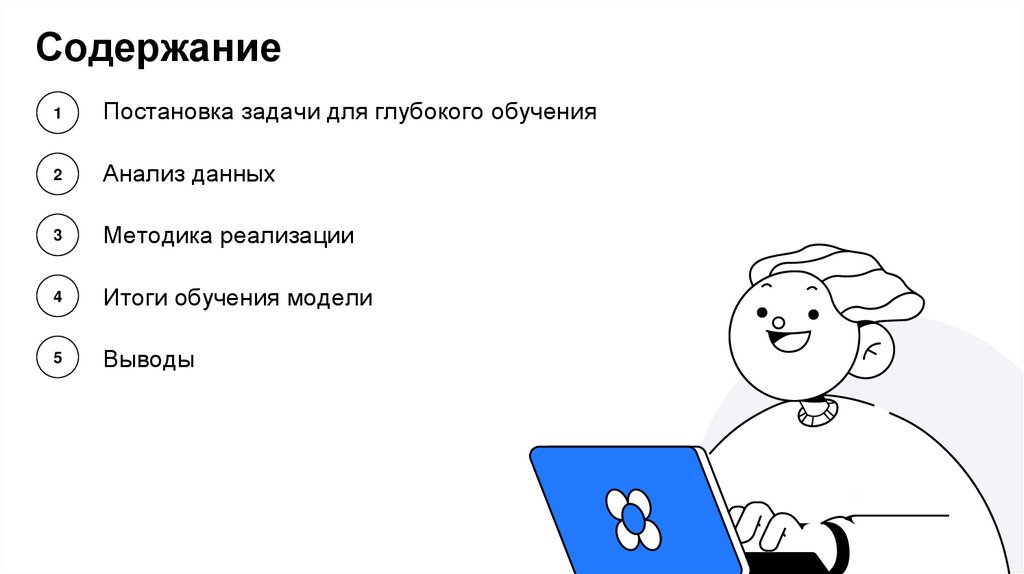 Содержание

1 Постановка задачи для глубокого обучения

2 Анализ данных

3 Методика реализации

4 Итоги обучения модели

5 Выводы